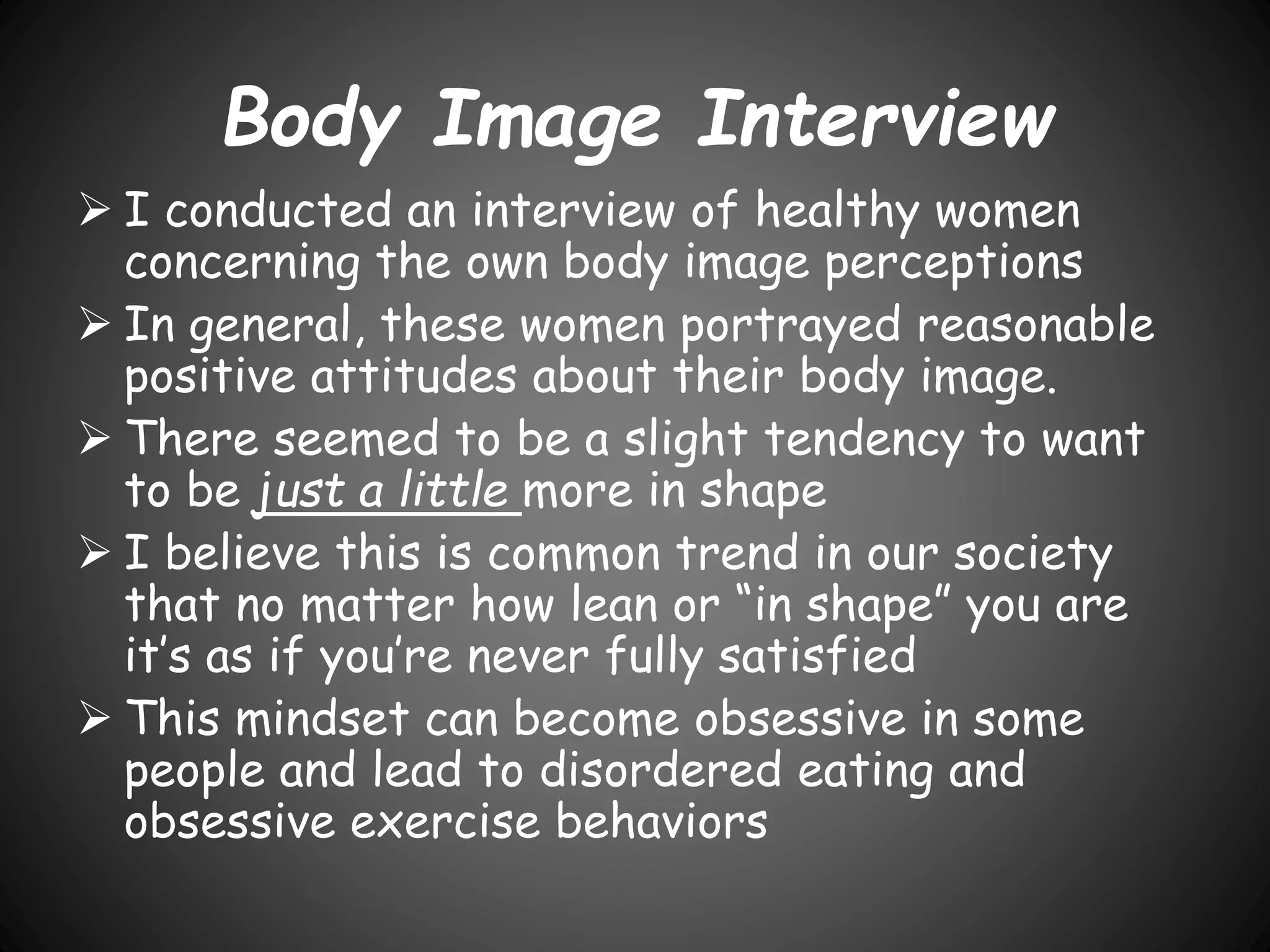 Body Image Interview

➢ I conducted an interview of healthy women concerning the own body image perceptions

➢ In general, these women portrayed reasonable positive attitudes about their body image.

➢ There seemed to be a slight tendency to want to be just a little more in shape

➢ I believe this is common trend in our society that no matter how lean or “in shape” you are it’s as if you’re never fully satisfied

➢ This mindset can become obsessive in some people and lead to disordered eating and obsessive exercise behaviors